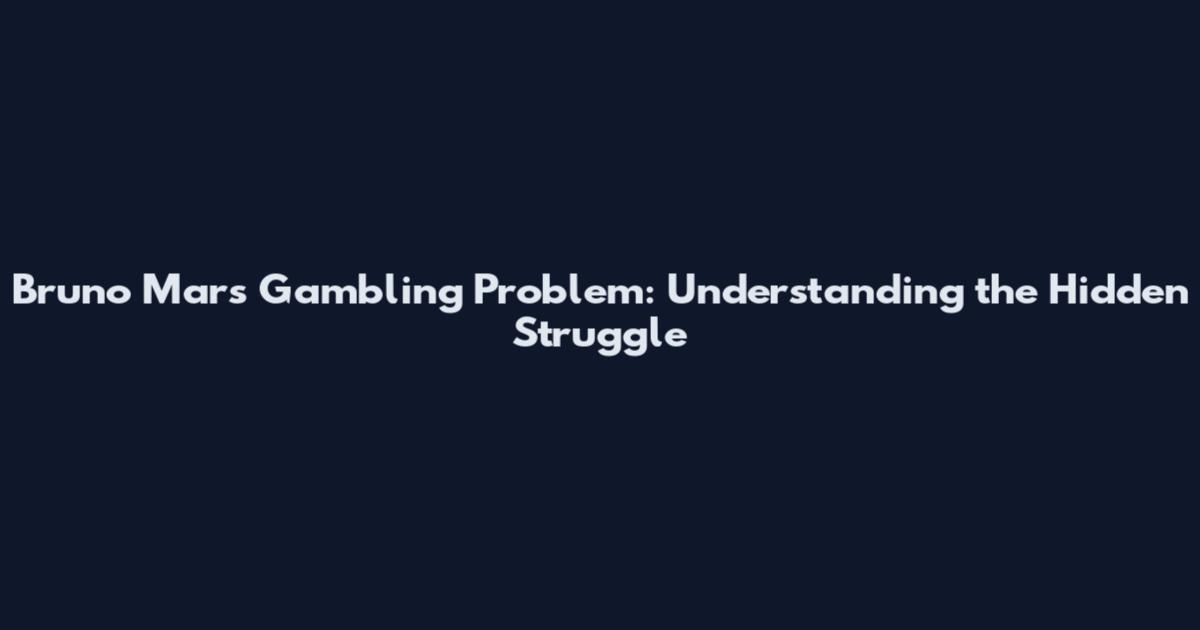 Bruno Mars Gambling Problem: Understanding the Hidden Struggle